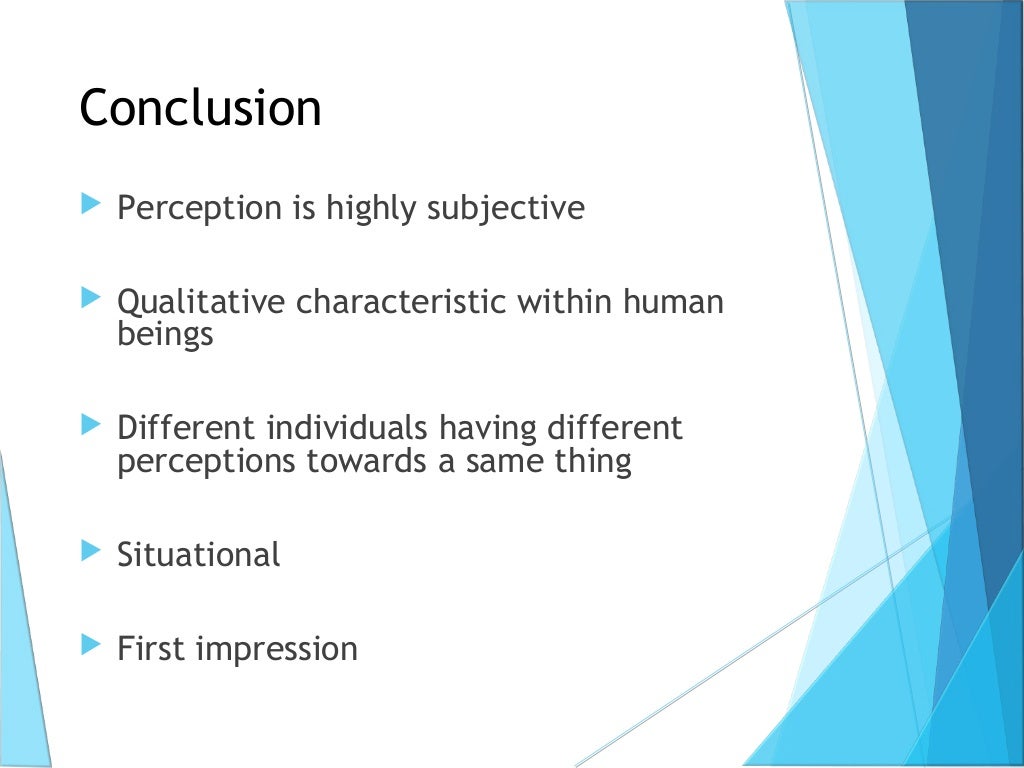 Conclusion

Perception is highly subjective

Qualitative characteristic within human beings

Different individuals having different perceptions towards a same thing

Situational

First impression